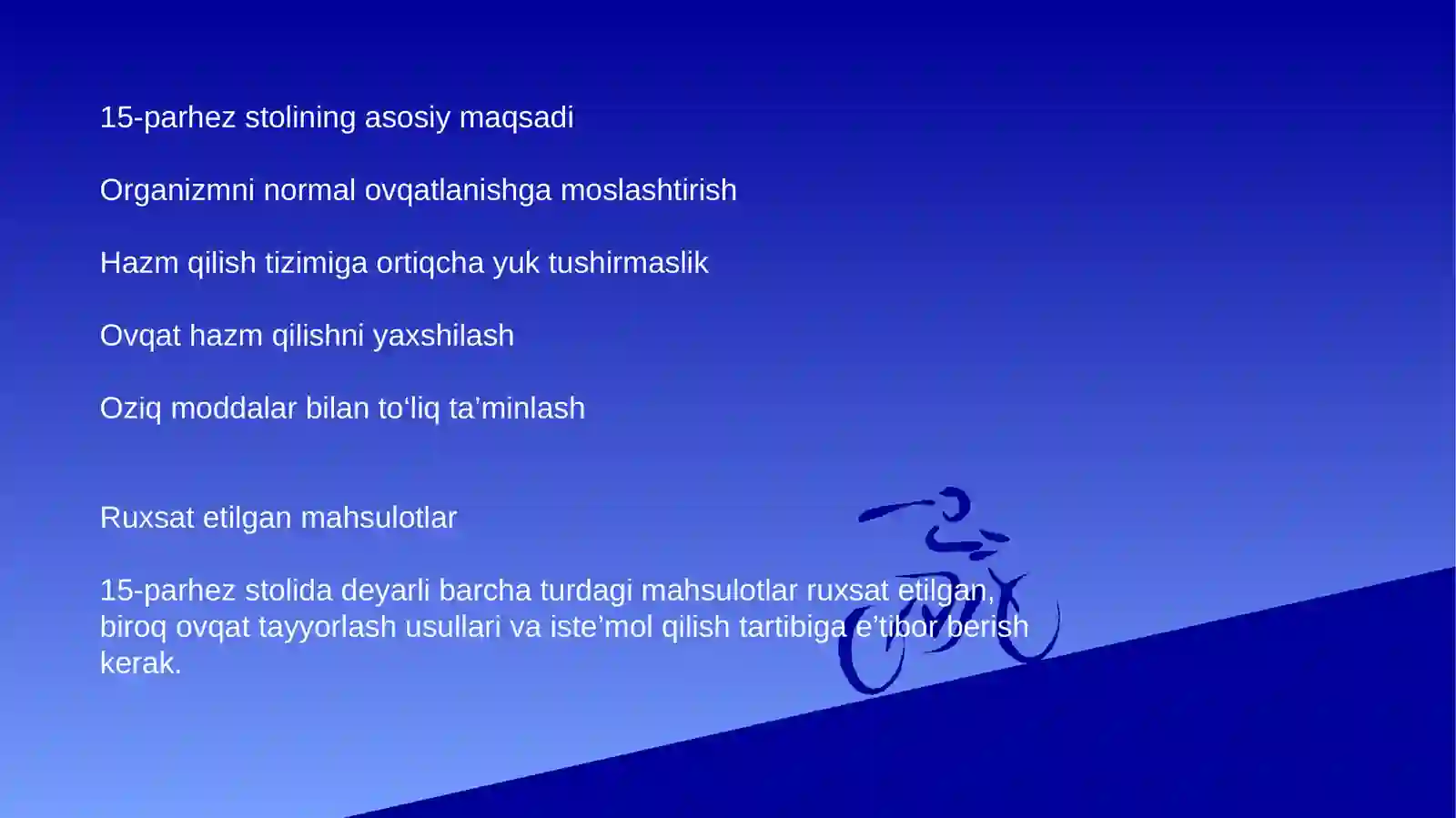 15-parhez stolining asosiy maqsadi

Organizmni normal ovqatlanishga moslashtirish

Hazm qilish tizimiga ortiqcha yuk tushirmaslik

Ovqat hazm qilishni yaxshilash

Oziq moddalar bilan to‘liq ta’minlash

Ruxsat etilgan mahsulotlar

15-parhez stolida deyarli barcha turdagi mahsulotlar ruxsat etilgan, biroq ovqat tayyorlash usullari va iste’mol qilish tartibiga e’tibor berish kerak.